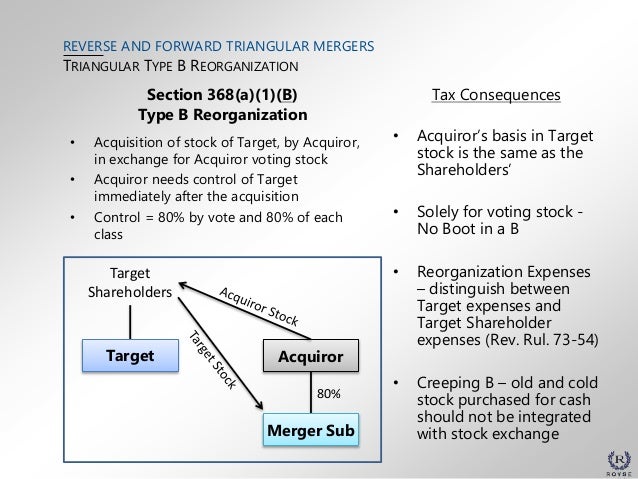 REVERSE AND FORWARD TRIANGULAR MERGERS
TRIANGULAR TYPE B REORGANIZATION

Section 368(a)(1)(B)
Type B Reorganization

• Acquisition of stock of Target, by Acquiror, in exchange for Acquiror voting stock
• Acquiror needs control of Target immediately after the acquisition
• Control = 80% by vote and 80% of each class

Target Shareholders
Acquiror Stock
Target Stock
Target
Acquiror
80%
Merger Sub

Tax Consequences

• Acquiror's basis in Target stock is the same as the Shareholders'

• Solely for voting stock - No Boot in a B

• Reorganization Expenses – distinguish between Target expenses and Target Shareholder expenses (Rev. Rul. 73-54)

• Creeping B – old and cold stock purchased for cash should not be integrated with stock exchange

R
ROYSE